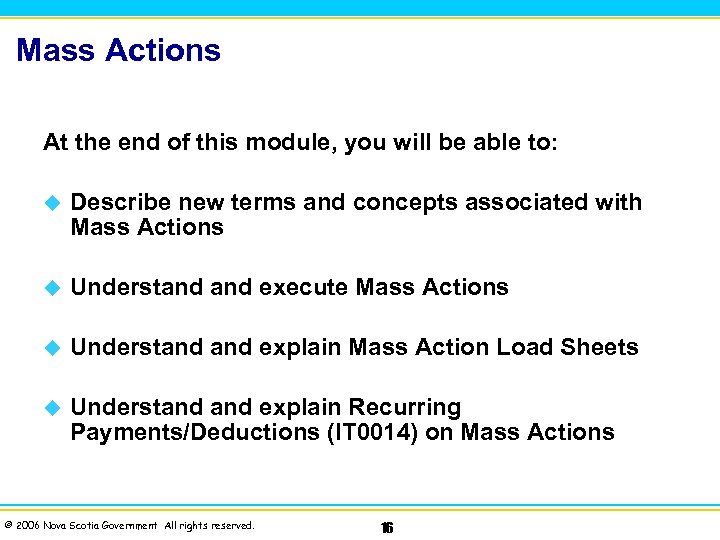 Mass Actions

At the end of this module, you will be able to:

Describe new terms and concepts associated with Mass Actions

Understand and execute Mass Actions

Understand and explain Mass Action Load Sheets

Understand and explain Recurring Payments/Deductions (IT0014) on Mass Actions

© 2006 Nova Scotia Government All rights reserved.

16